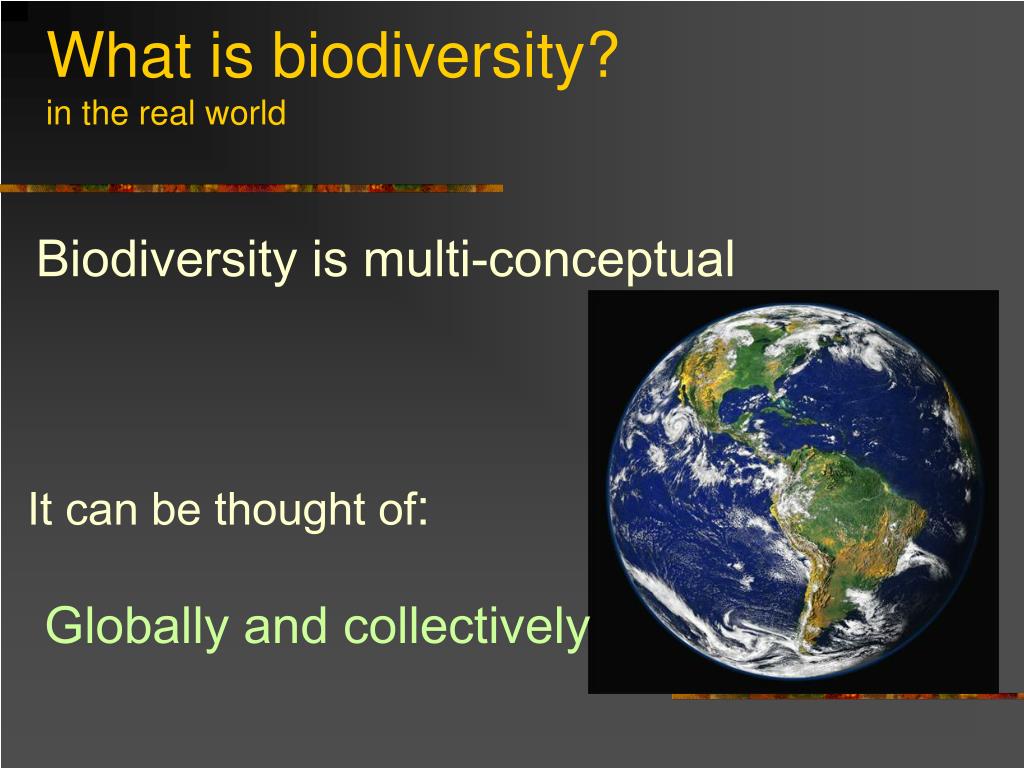 What is biodiversity?
in the real world

Biodiversity is multi-conceptual

It can be thought of:

Globally and collectively